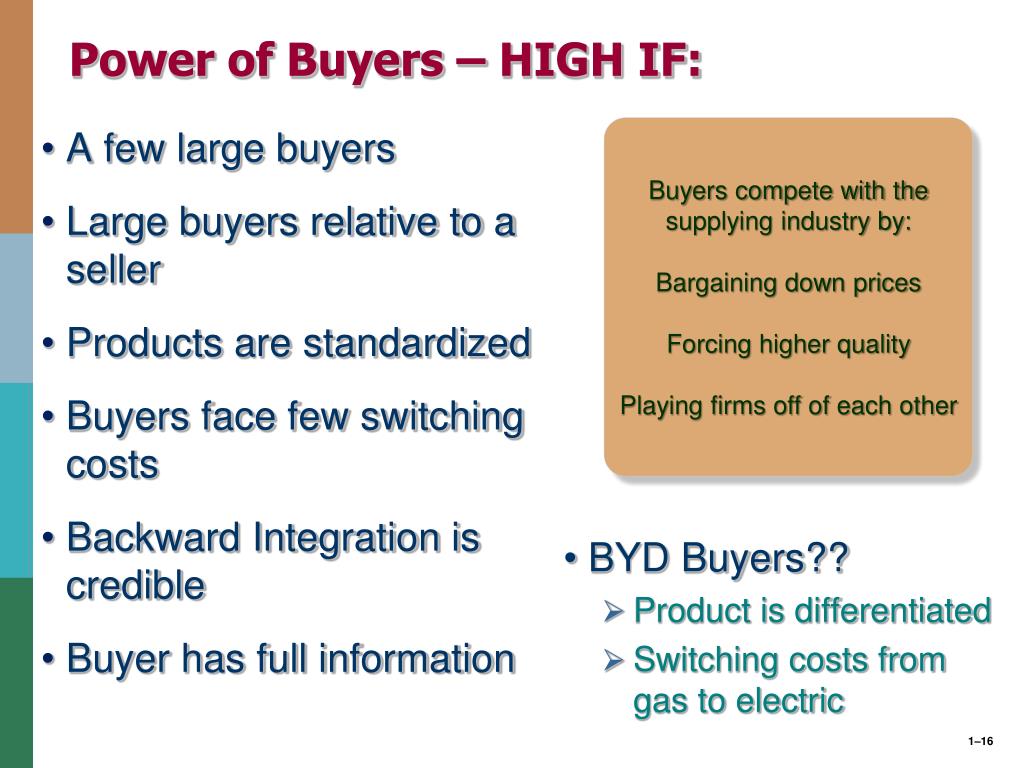 Power of Buyers – HIGH IF:

• A few large buyers

• Large buyers relative to a seller

• Products are standardized

• Buyers face few switching costs

• Backward Integration is credible

• Buyer has full information

Buyers compete with the supplying industry by:

Bargaining down prices

Forcing higher quality

Playing firms off of each other

• BYD Buyers??

➢ Product is differentiated

➢ Switching costs from gas to electric

1–16